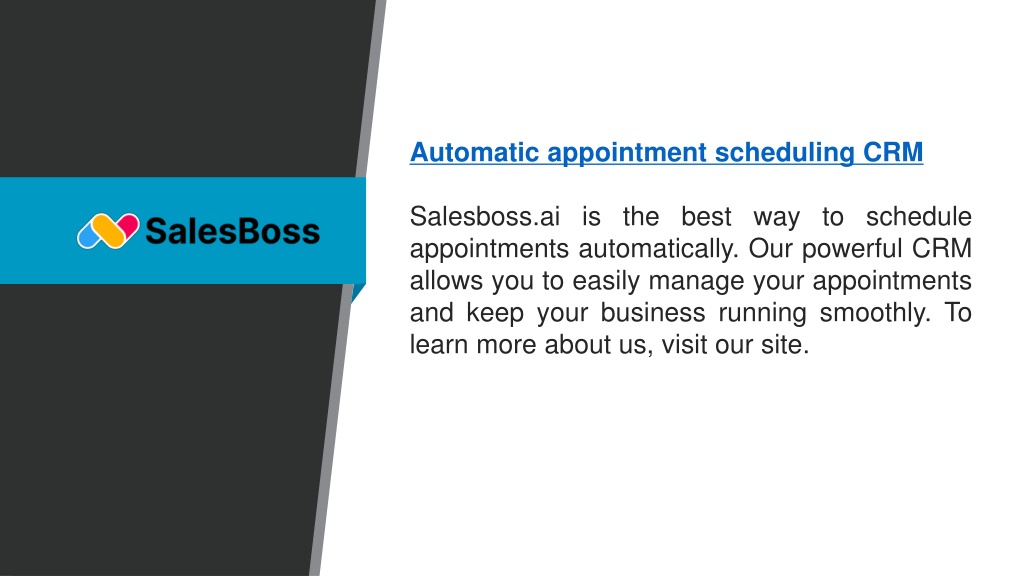 SalesBoss

Automatic appointment scheduling CRM

Salesboss.ai is the best way to schedule appointments automatically. Our powerful CRM allows you to easily manage your appointments and keep your business running smoothly. To learn more about us, visit our site.